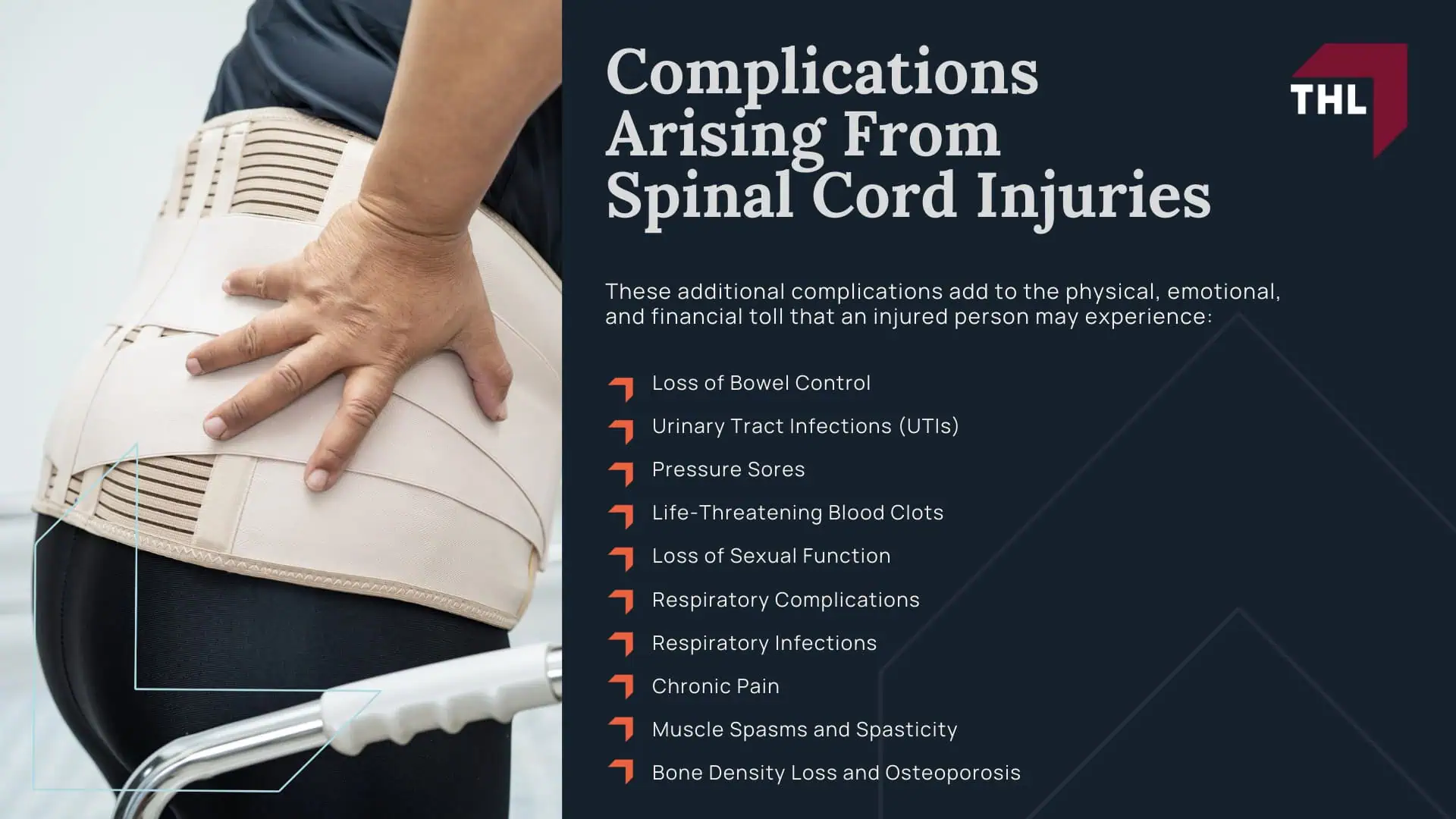 Complications Arising From Spinal Cord Injuries

THL

These additional complications add to the physical, emotional, and financial toll that an injured person may experience:

Loss of Bowel Control
Urinary Tract Infections (UTIs)
Pressure Sores
Life-Threatening Blood Clots
Loss of Sexual Function
Respiratory Complications
Respiratory Infections
Chronic Pain
Muscle Spasms and Spasticity
Bone Density Loss and Osteoporosis